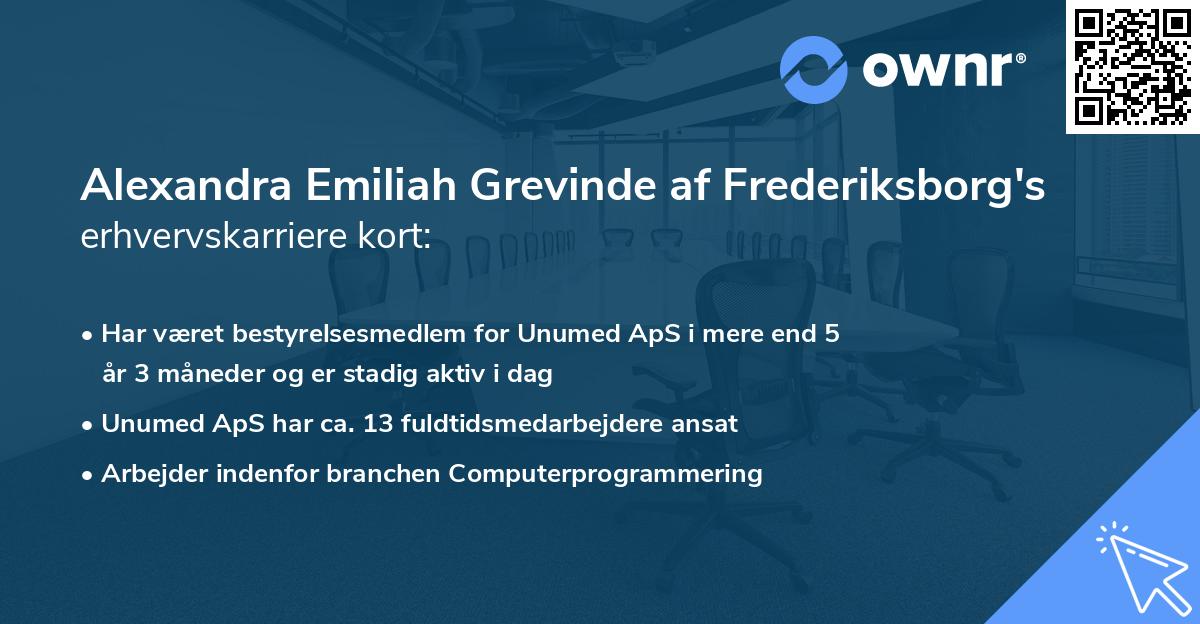 ownr®

Alexandra Emiliah Grevinde af Frederiksborg's erhvervskarriere kort:

• Har været bestyrelsesmedlem for Unumed ApS i mere end 5 år 3 måneder og er stadig aktiv i dag

• Unumed ApS har ca. 13 fuldtidsmedarbejdere ansat

• Arbejder indenfor branchen Computerprogrammering